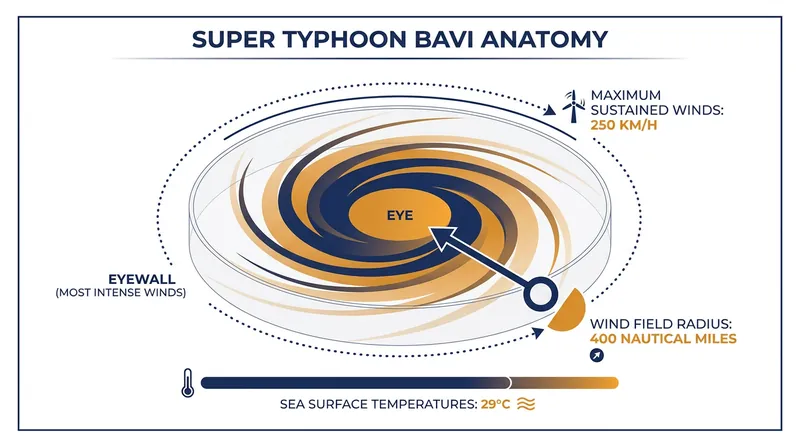 SUPER TYPHOON BAVI ANATOMY

MAXIMUM SUSTAINED WINDS: 250 KM/H

EYE

EYEWALL
(MOST INTENSE WINDS)

WIND FIELD RADIUS:
400 NAUTICAL MILES

SEA SURFACE TEMPERATURES: 29°C